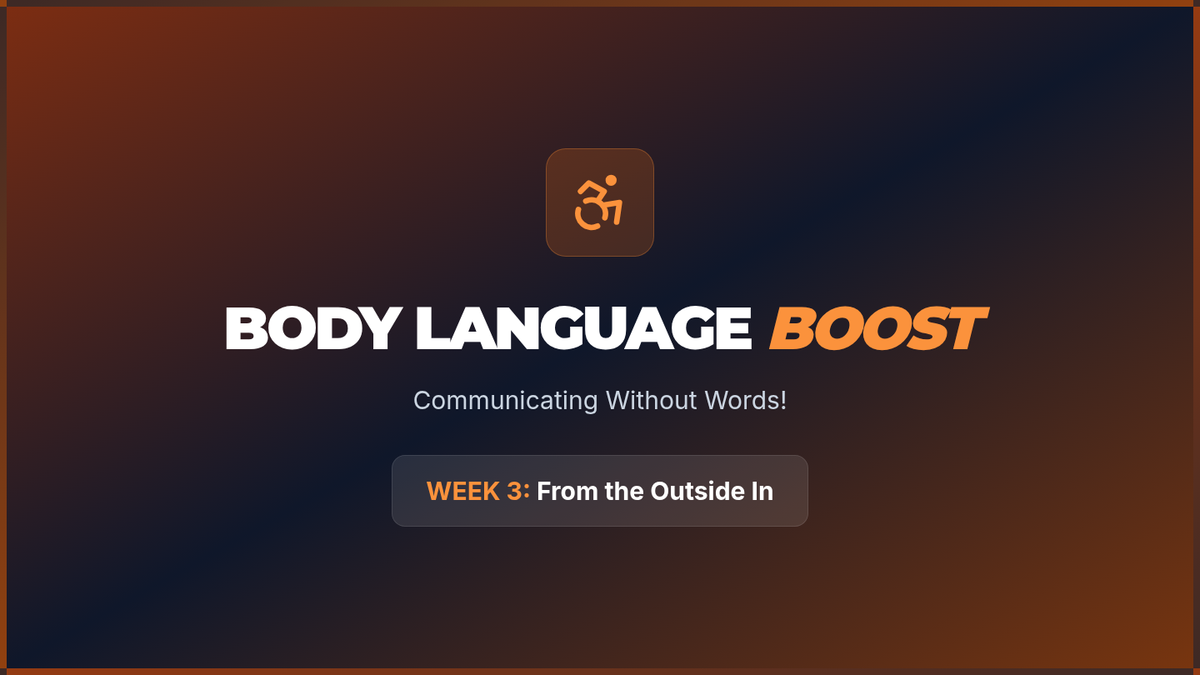 BODY LANGUAGE BOOST

Communicating Without Words!

WEEK 3: From the Outside In